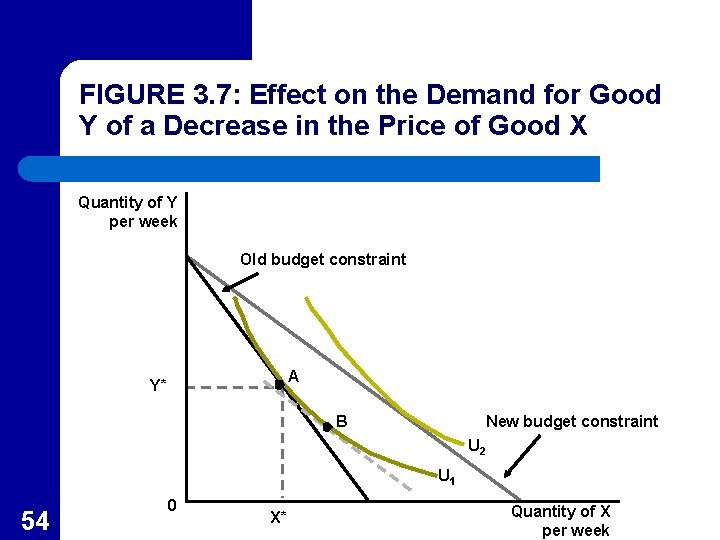 FIGURE 3.7: Effect on the Demand for Good Y of a Decrease in the Price of Good X

Quantity of Y per week

Old budget constraint

Y*

A

B

New budget constraint

$U_2$

$U_1$

0

X*

Quantity of X per week

54